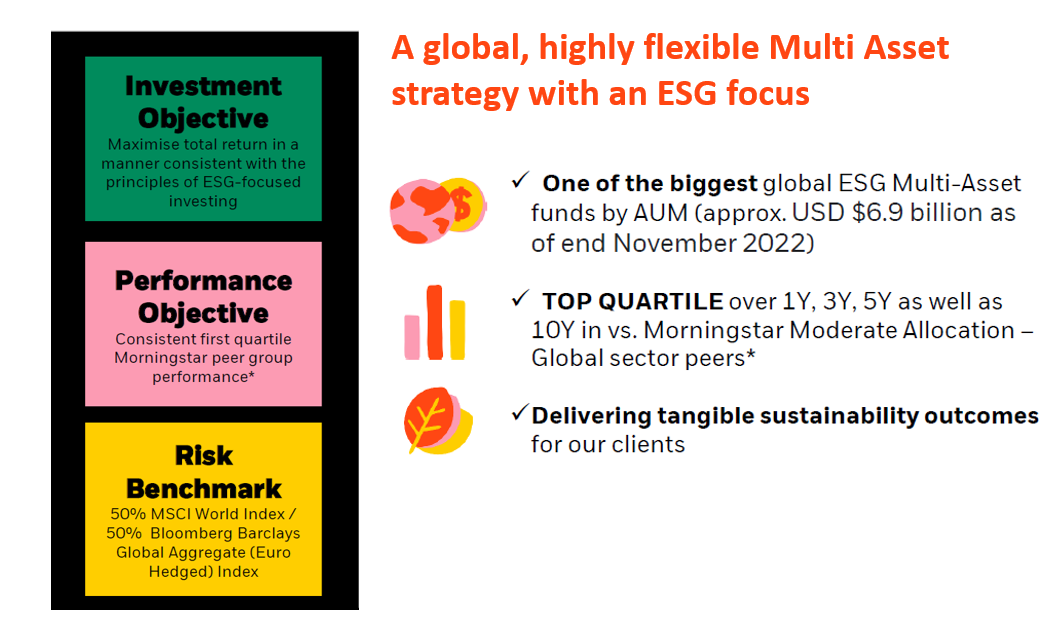 Investment Objective
Maximise total return in a manner consistent with the principles of ESG-focused investing

Performance Objective
Consistent first quartile Morningstar peer group performance*

Risk Benchmark
50% MSCI World Index / 50% Bloomberg Barclays Global Aggregate (Euro Hedged) Index

A global, highly flexible Multi Asset strategy with an ESG focus

✓ One of the biggest global ESG Multi-Asset funds by AUM (approx. USD $6.9 billion as of end November 2022)

✓ TOP QUARTILE over 1Y, 3Y, 5Y as well as 10Y in vs. Morningstar Moderate Allocation – Global sector peers*

✓ Delivering tangible sustainability outcomes for our clients